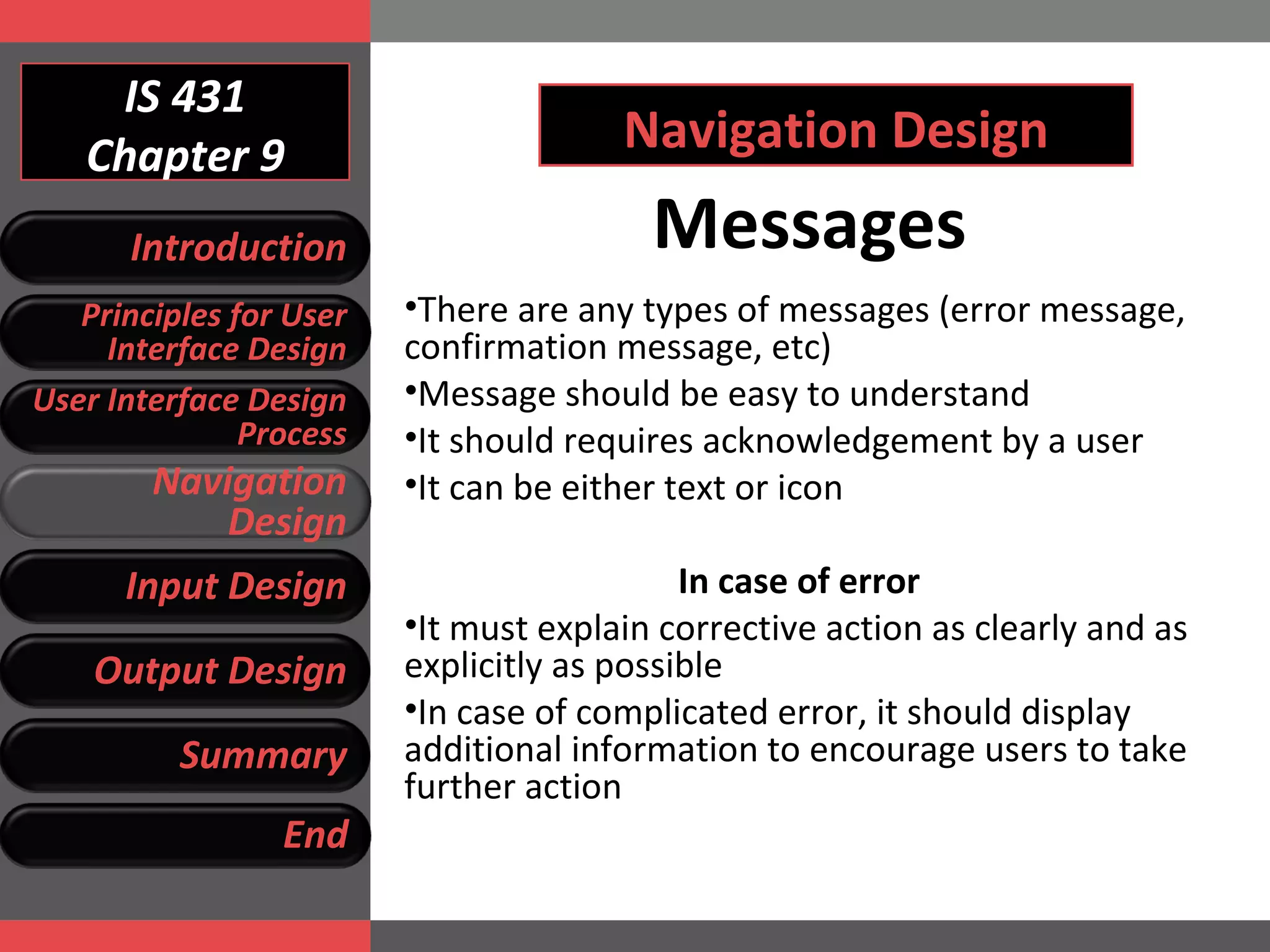 IS 431
Chapter 9

Introduction

Principles for User Interface Design

User Interface Design Process

Navigation Design

Input Design

Output Design

Summary

End

Navigation Design

Messages

•There are any types of messages (error message, confirmation message, etc)

•Message should be easy to understand

•It should requires acknowledgement by a user

•It can be either text or icon

In case of error

•It must explain corrective action as clearly and as explicitly as possible

•In case of complicated error, it should display additional information to encourage users to take further action